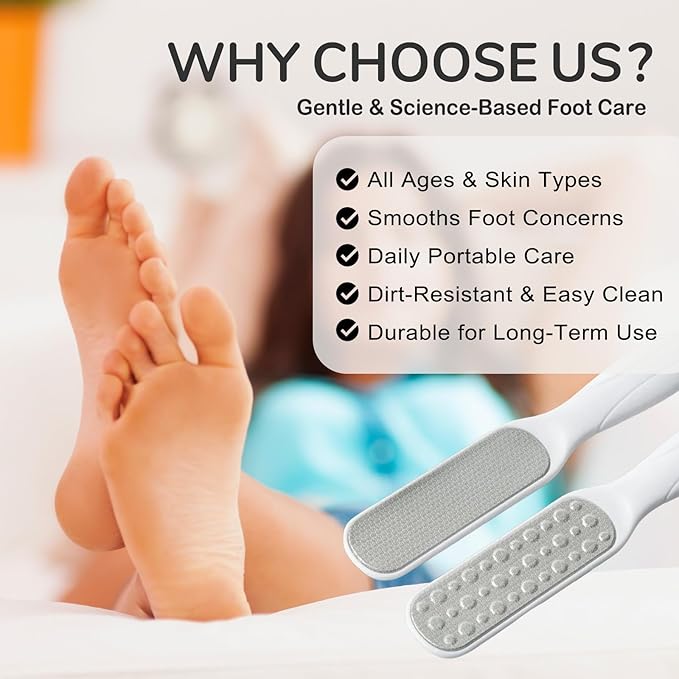 WHY CHOOSE US?
Gentle & Science-Based Foot Care

All Ages & Skin Types
Smooths Foot Concerns
Daily Portable Care
Dirt-Resistant & Easy Clean
Durable for Long-Term Use